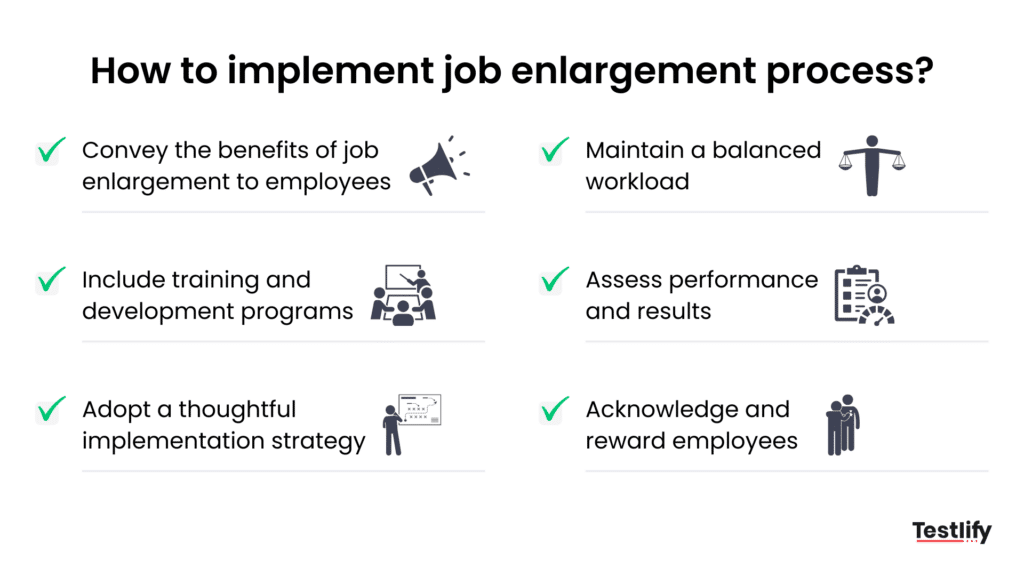 How to implement job enlargement process?

Convey the benefits of job enlargement to employees

Include training and development programs

Adopt a thoughtful implementation strategy

Maintain a balanced workload

Assess performance and results

Acknowledge and reward employees

Testlify